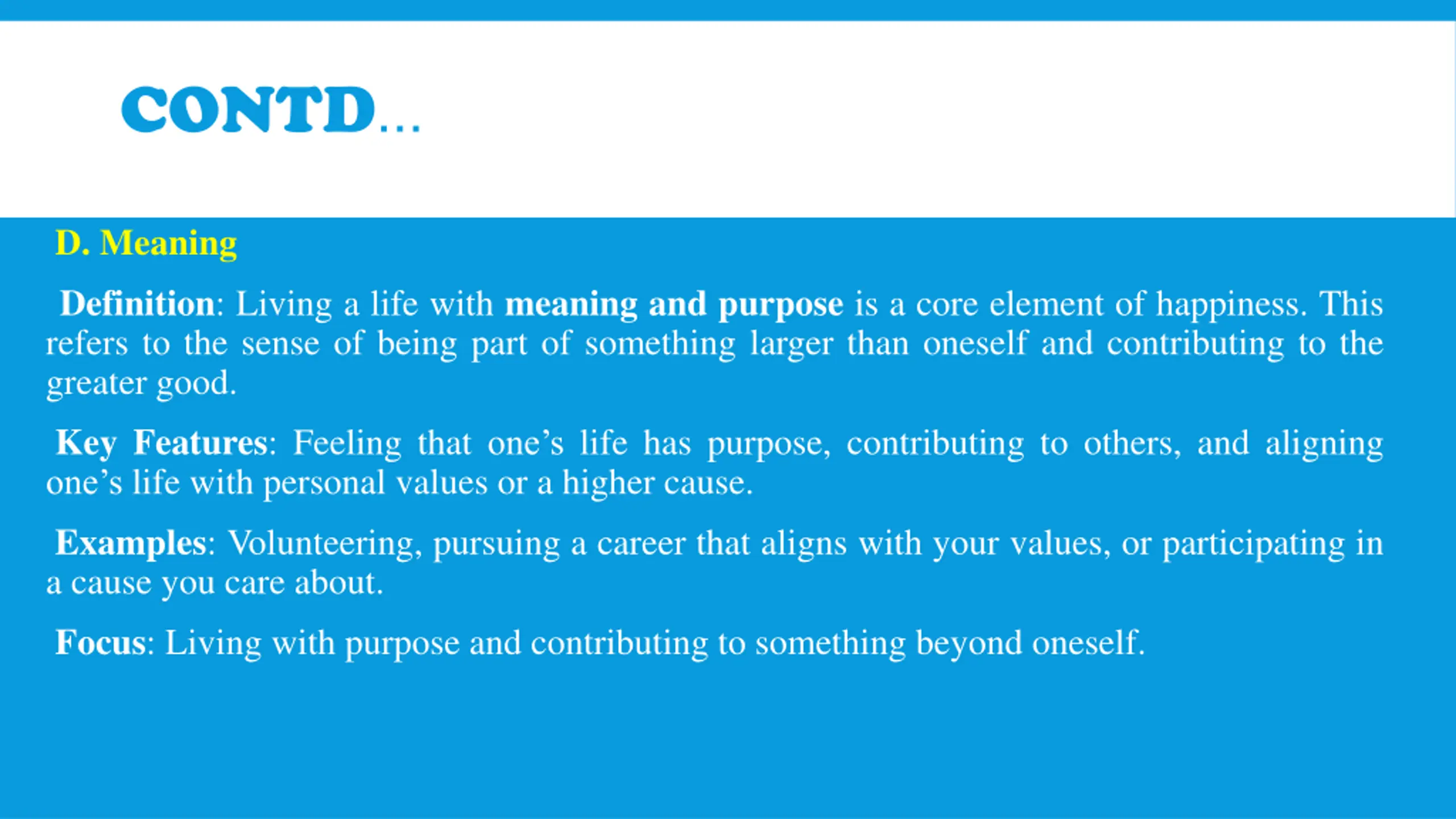 CONTD…

D. Meaning

Definition: Living a life with meaning and purpose is a core element of happiness. This refers to the sense of being part of something larger than oneself and contributing to the greater good.

Key Features: Feeling that one’s life has purpose, contributing to others, and aligning one’s life with personal values or a higher cause.

Examples: Volunteering, pursuing a career that aligns with your values, or participating in a cause you care about.

Focus: Living with purpose and contributing to something beyond oneself.